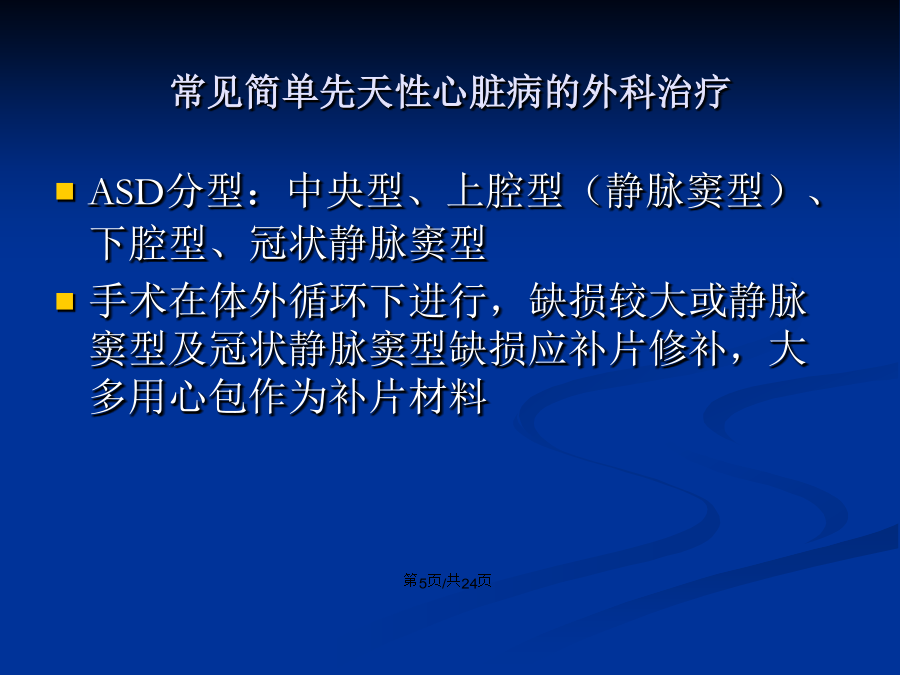 常见简单先天性心脏病的外科治疗

ASD分型：中央型、上腔型（静脉窦型）、下腔型、冠状静脉窦型

手术在体外循环下进行，缺损较大或静脉窦型及冠状静脉窦型缺损应补片修补，大多用心包作为补片材料

第5页/共24页